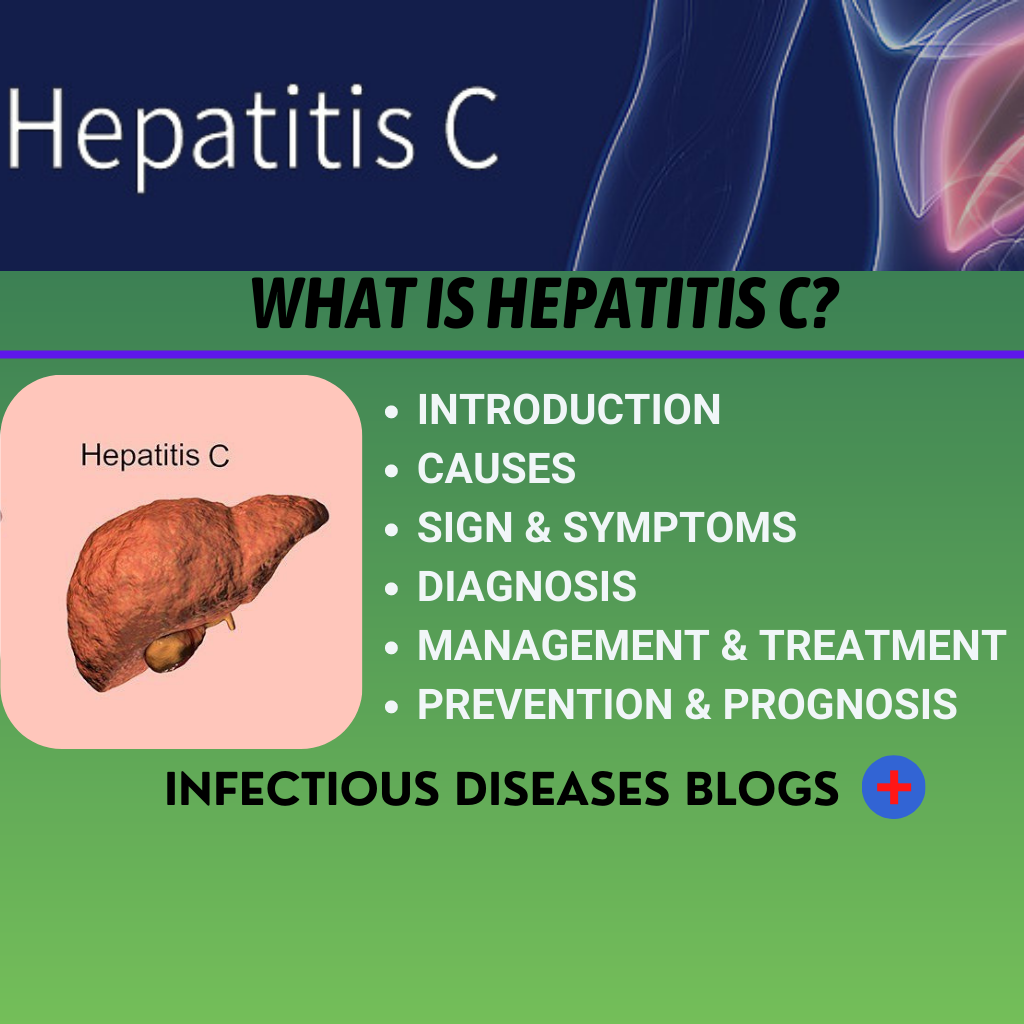 Hepatitis C

WHAT IS HEPATITIS C?

Hepatitis C

- INTRODUCTION
- CAUSES
- SIGN & SYMPTOMS
- DIAGNOSIS
- MANAGEMENT & TREATMENT
- PREVENTION & PROGNOSIS

INFECTIOUS DISEASES BLOGS